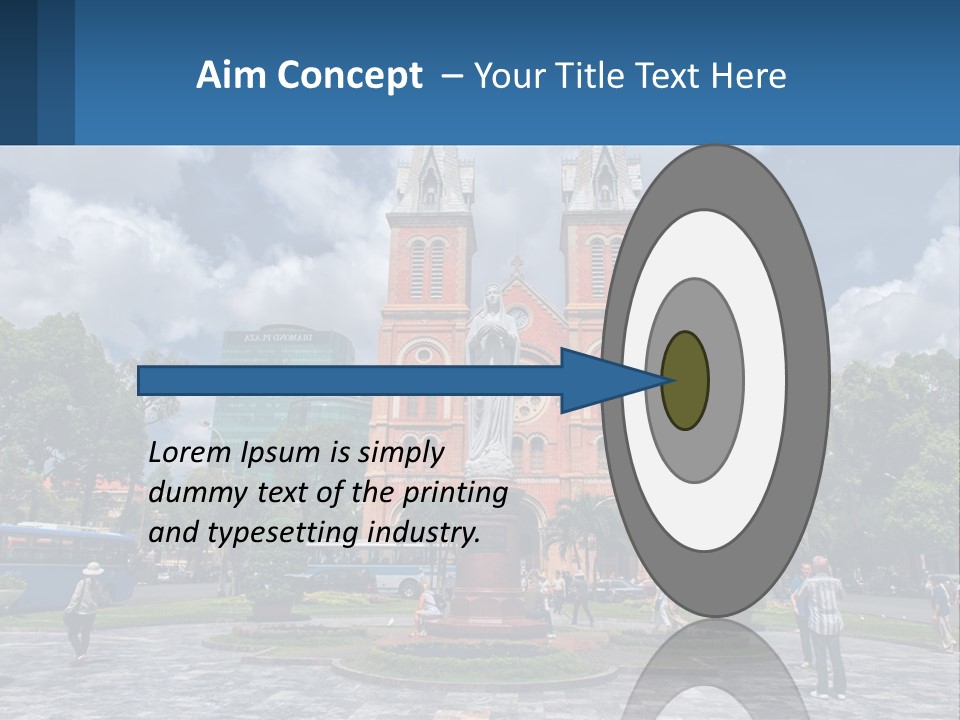 Aim Concept – Your Title Text Here

DIAMOND PLAZA

Lorem Ipsum is simply dummy text of the printing and typesetting industry.